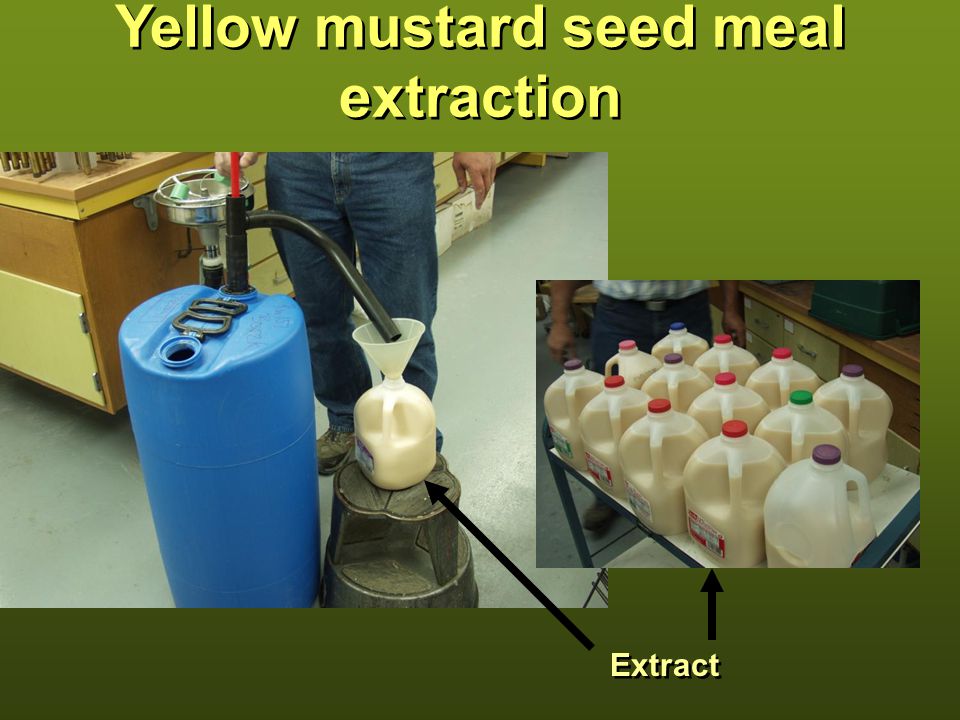 Yellow mustard seed meal extraction

Extract